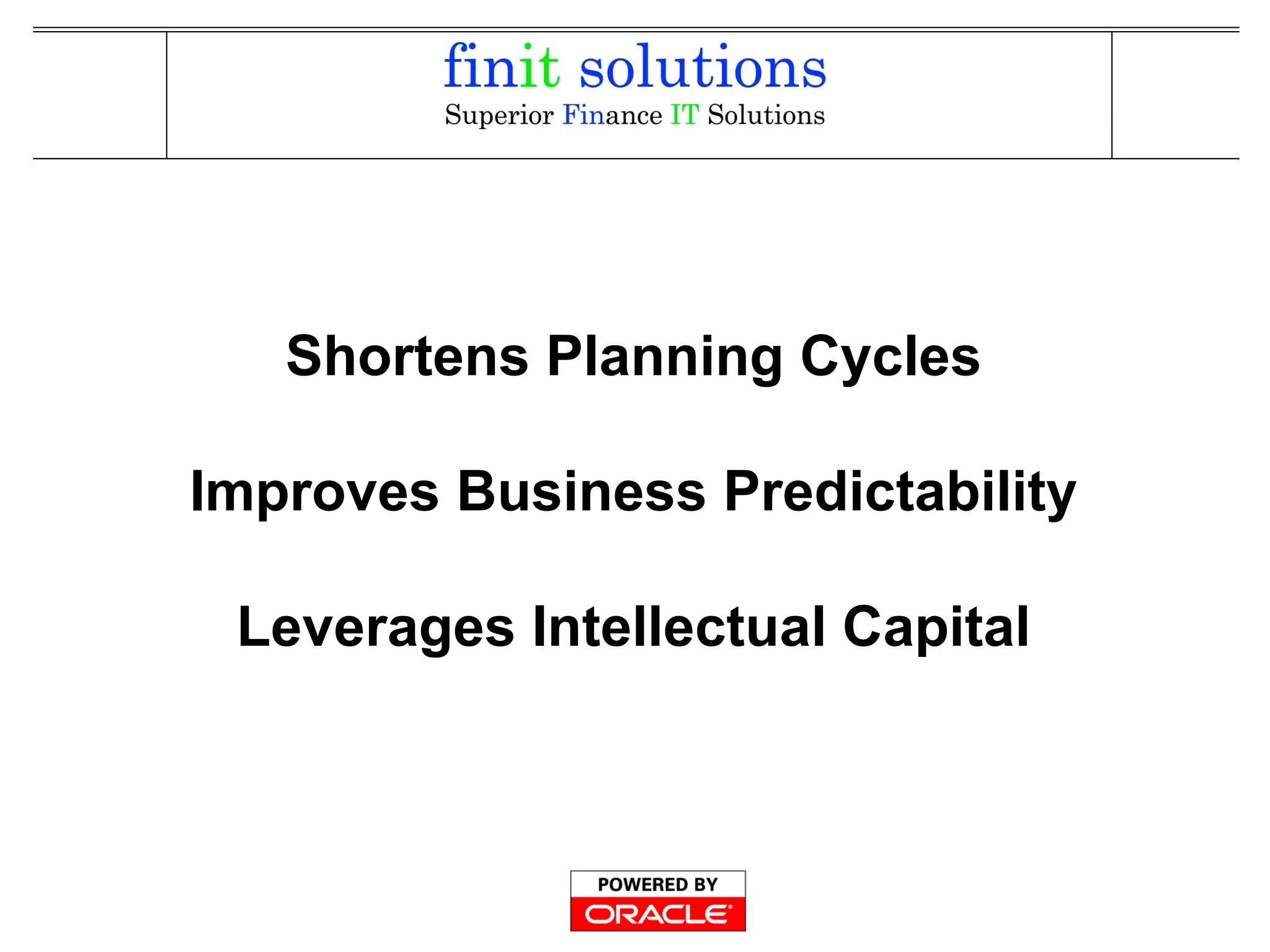 finit solutions
Superior Finance IT Solutions

Shortens Planning Cycles

Improves Business Predictability

Leverages Intellectual Capital

POWERED BY
ORACLE